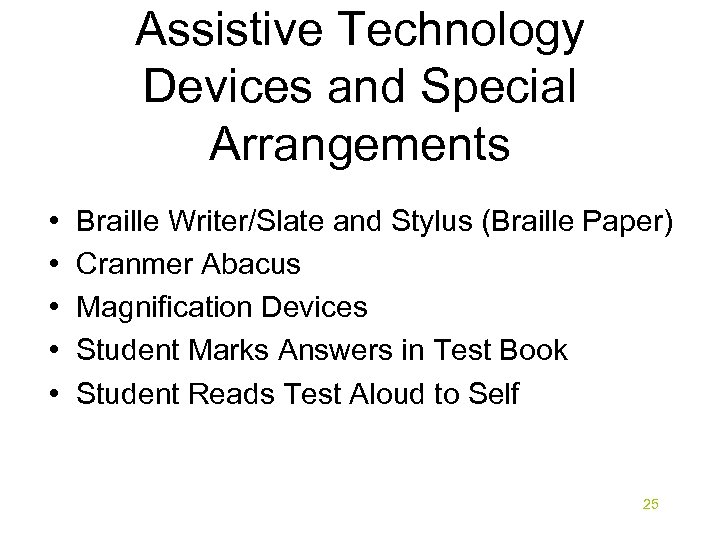 Assistive Technology Devices and Special Arrangements

• Braille Writer/Slate and Stylus (Braille Paper)
• Cranmer Abacus
• Magnification Devices
• Student Marks Answers in Test Book
• Student Reads Test Aloud to Self

25